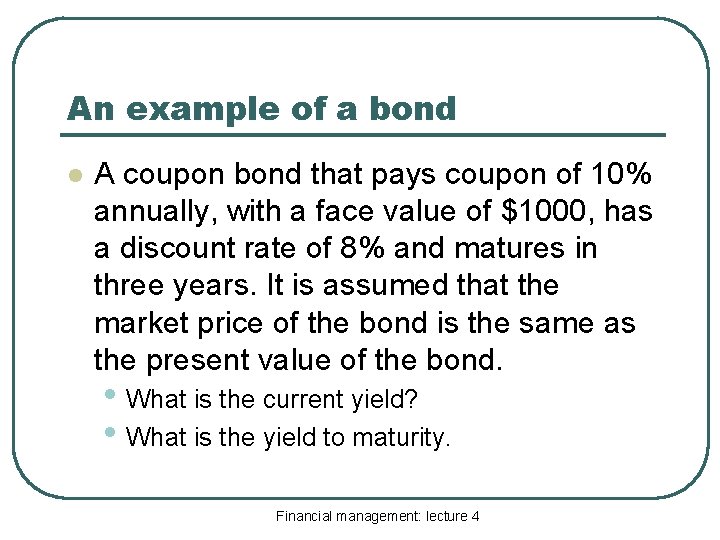 An example of a bond

- A coupon bond that pays coupon of 10% annually, with a face value of \$1000, has a discount rate of 8% and matures in three years. It is assumed that the market price of the bond is the same as the present value of the bond.
  - What is the current yield?
  - What is the yield to maturity.

Financial management: lecture 4